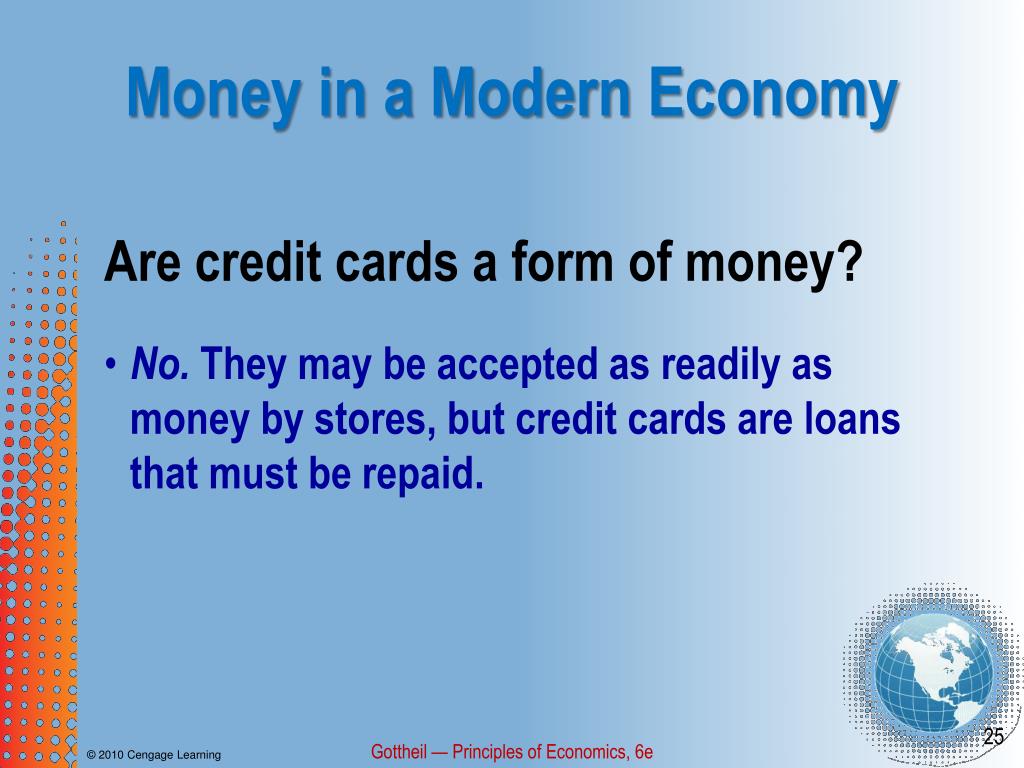 Money in a Modern Economy

Are credit cards a form of money?

• No. They may be accepted as readily as money by stores, but credit cards are loans that must be repaid.

© 2010 Cengage Learning

Gottheil — Principles of Economics, 6e

25